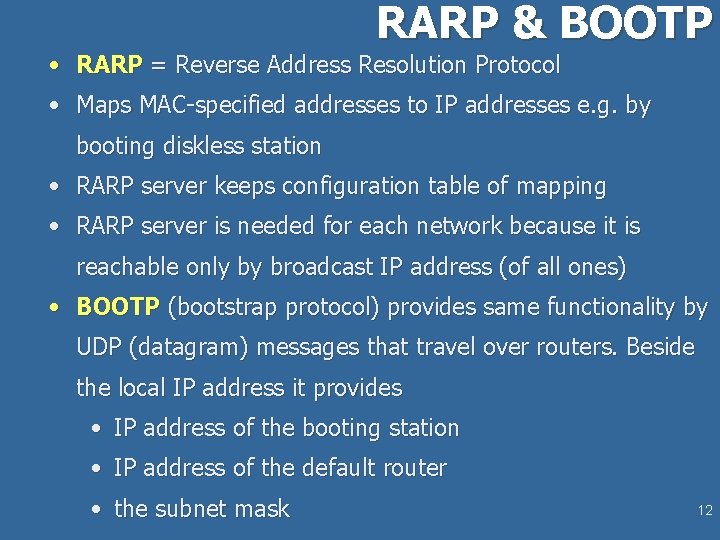 RARP & BOOTP

• RARP = Reverse Address Resolution Protocol
• Maps MAC-specified addresses to IP addresses e.g. by booting diskless station
• RARP server keeps configuration table of mapping
• RARP server is needed for each network because it is reachable only by broadcast IP address (of all ones)
• BOOTP (bootstrap protocol) provides same functionality by UDP (datagram) messages that travel over routers. Beside the local IP address it provides
  • IP address of the booting station
  • IP address of the default router
  • the subnet mask

12